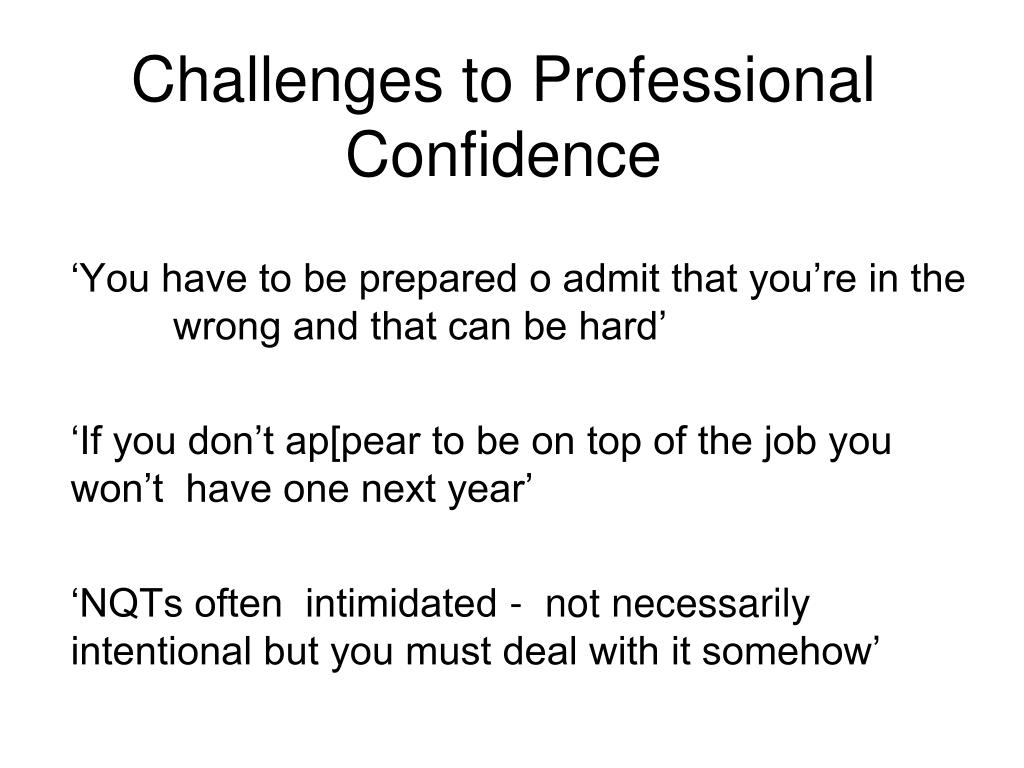 Challenges to Professional Confidence

‘You have to be prepared o admit that you’re in the wrong and that can be hard’

‘If you don’t ap[pear to be on top of the job you won’t have one next year’

‘NQTs often intimidated - not necessarily intentional but you must deal with it somehow’